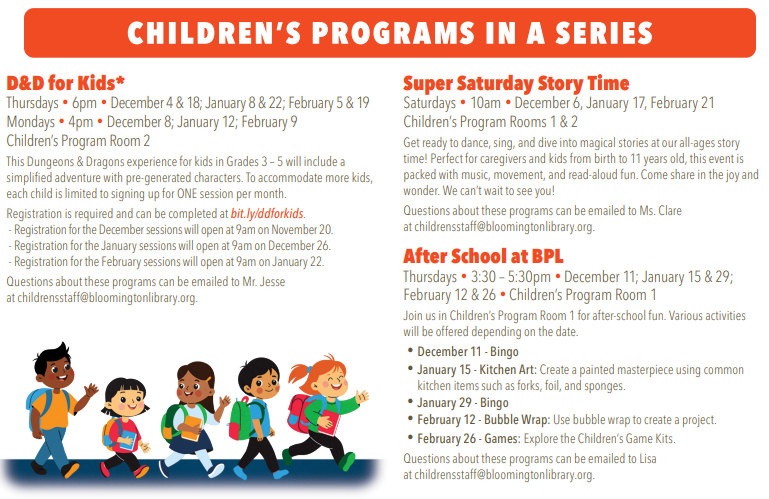 CHILDREN'S PROGRAMS IN A SERIES

D&D for Kids*

Thursdays • 6pm • December 4 & 18; January 8 & 22; February 5 & 19
Mondays • 4pm • December 8; January 12; February 9
Children's Program Room 2

This Dungeons & Dragons experience for kids in Grades 3 – 5 will include a simplified adventure with pre-generated characters. To accommodate more kids, each child is limited to signing up for ONE session per month.

Registration is required and can be completed at bit.ly/ddforkids.
- Registration for the December sessions will open at 9am on November 20.
- Registration for the January sessions will open at 9am on December 26.
- Registration for the February sessions will open at 9am on January 22.

Questions about these programs can be emailed to Mr. Jesse at childrensstaff@bloomingtonlibrary.org.

Super Saturday Story Time

Saturdays • 10am • December 6, January 17, February 21
Children's Program Rooms 1 & 2

Get ready to dance, sing, and dive into magical stories at our all-ages story time! Perfect for caregivers and kids from birth to 11 years old, this event is packed with music, movement, and read-aloud fun. Come share in the joy and wonder. We can't wait to see you!

Questions about these programs can be emailed to Ms. Clare at childrensstaff@bloomingtonlibrary.org.

After School at BPL

Thursdays • 3:30 – 5:30pm • December 11; January 15 & 29; February 12 & 26 • Children's Program Room 1

Join us in Children's Program Room 1 for after-school fun. Various activities will be offered depending on the date.

• December 11 - Bingo
• January 15 - Kitchen Art: Create a painted masterpiece using common kitchen items such as forks, foil, and sponges.
• January 29 - Bingo
• February 12 - Bubble Wrap: Use bubble wrap to create a project.
• February 26 - Games: Explore the Children's Game Kits.

Questions about these programs can be emailed to Lisa at childrensstaff@bloomingtonlibrary.org.